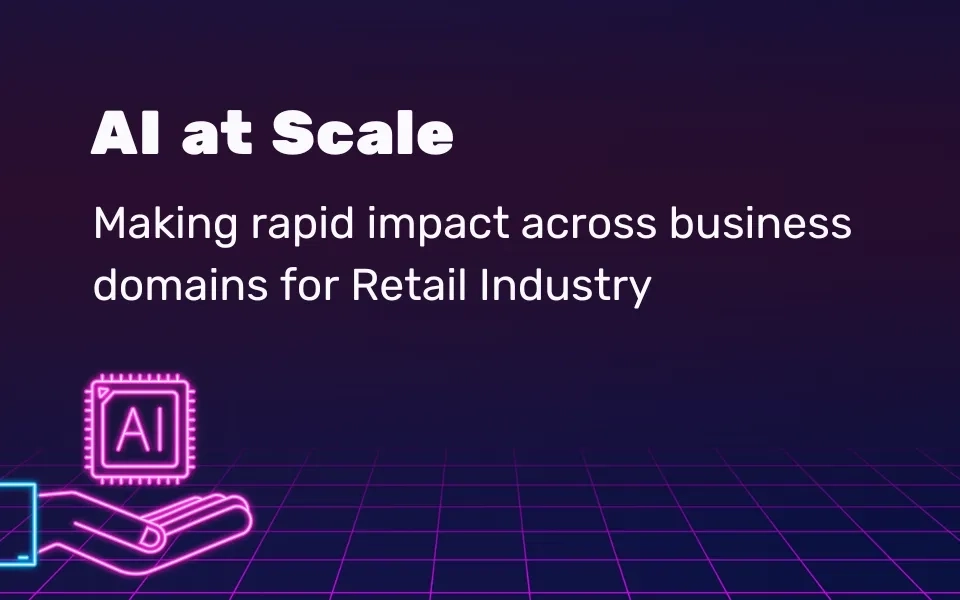 AI at Scale

Making rapid impact across business domains for Retail Industry

AI